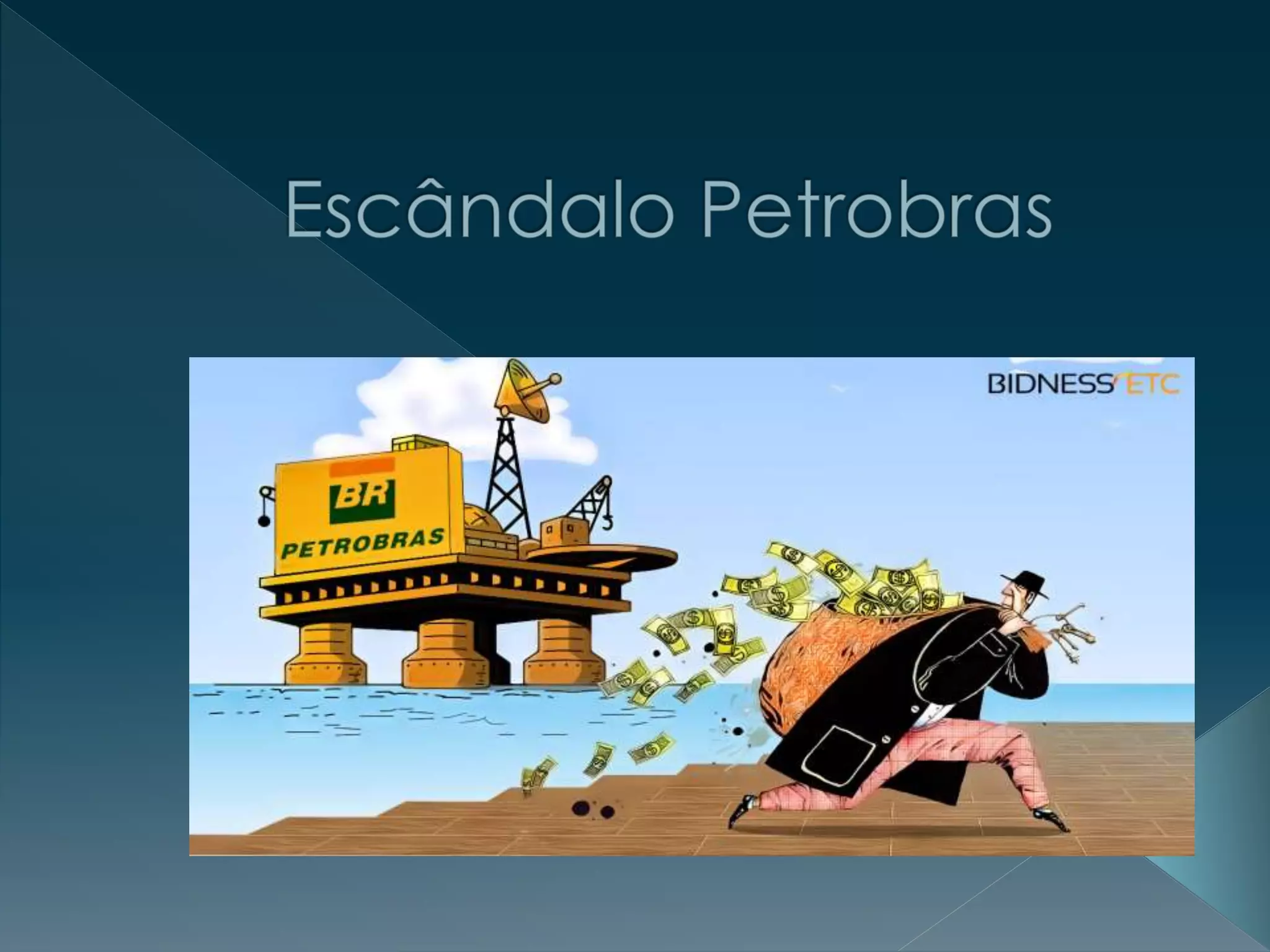 Escândalo Petrobras

BIDNESS ETC

BR

PETROBRAS